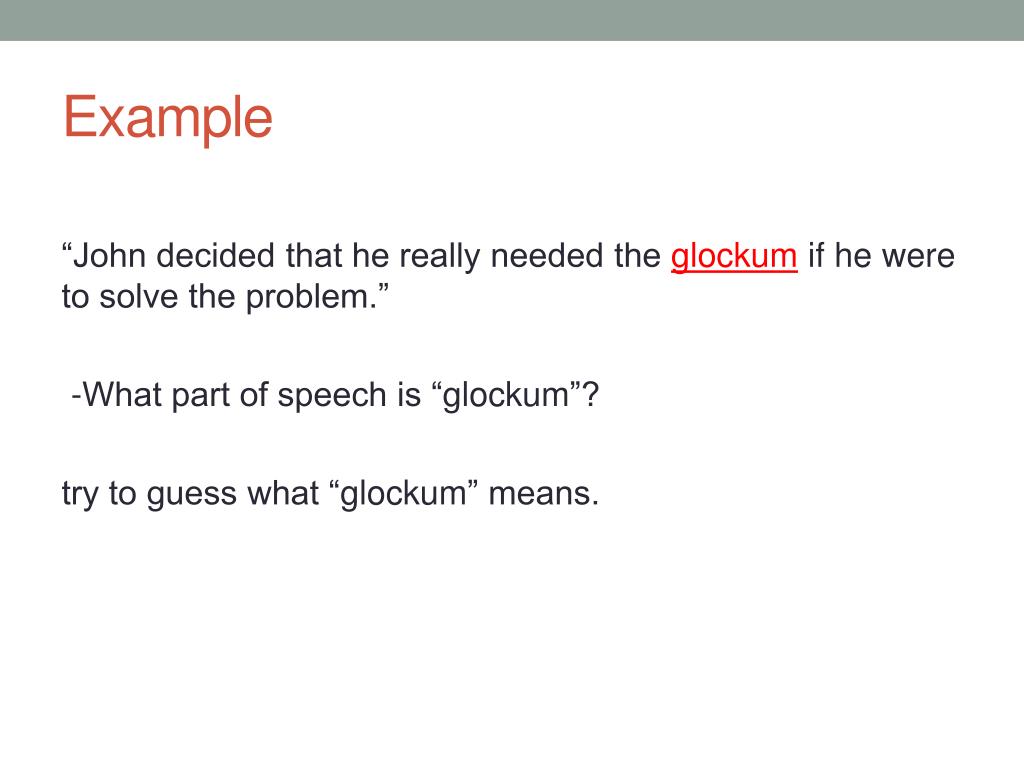 Example

“John decided that he really needed the glockum if he were to solve the problem.”

-What part of speech is “glockum”?

try to guess what “glockum” means.